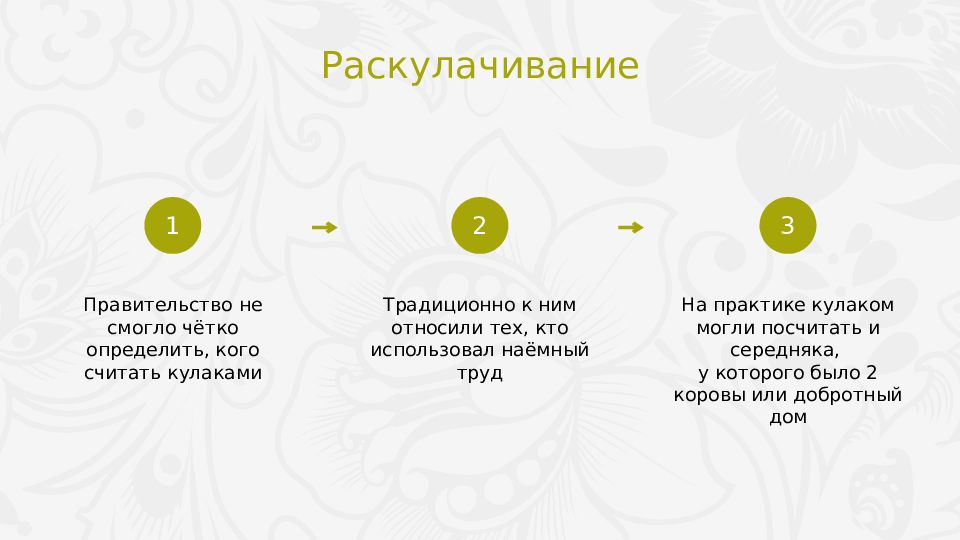 Раскулачивание

1

Правительство не смогло чётко определить, кого считать кулаками

2

Традиционно к ним относили тех, кто использовал наёмный труд

3

На практике кулаком могли посчитать и середняка,
у которого было 2 коровы или добротный дом